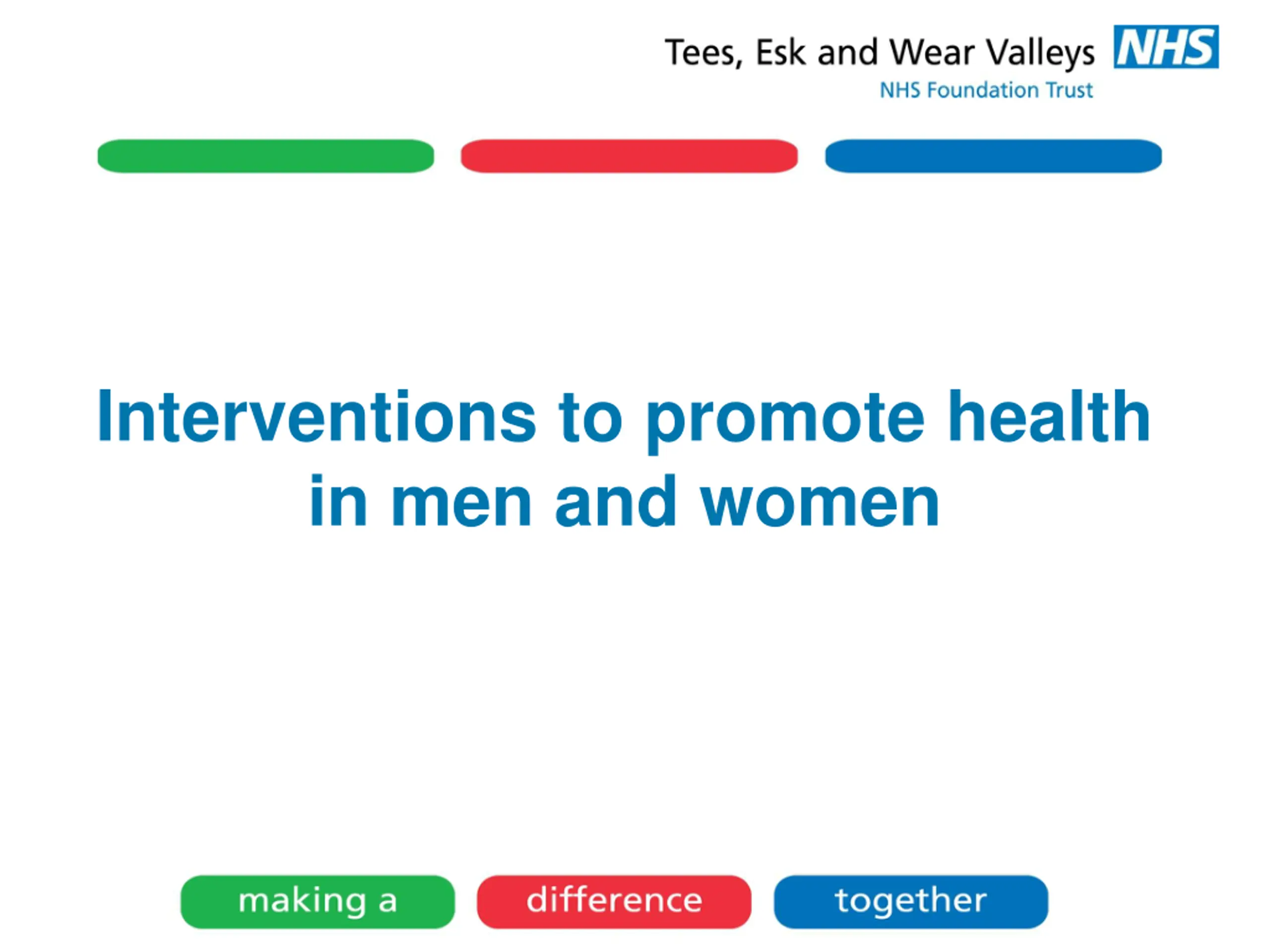 Tees, Esk and Wear Valleys NHS
NHS Foundation Trust

Interventions to promote health in men and women

making a difference together